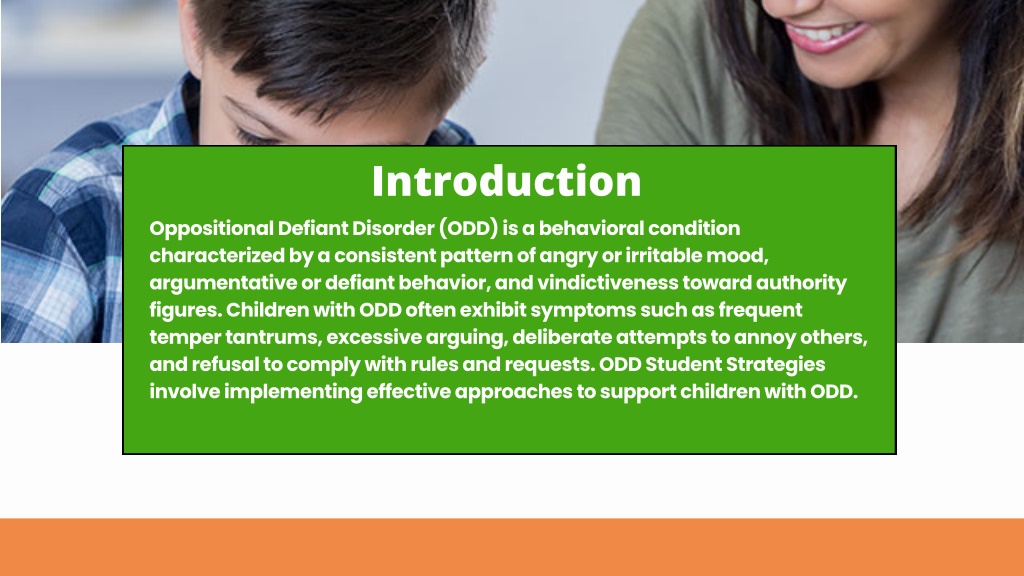 Introduction

Oppositional Defiant Disorder (ODD) is a behavioral condition characterized by a consistent pattern of angry or irritable mood, argumentative or defiant behavior, and vindictiveness toward authority figures. Children with ODD often exhibit symptoms such as frequent temper tantrums, excessive arguing, deliberate attempts to annoy others, and refusal to comply with rules and requests. ODD Student Strategies involve implementing effective approaches to support children with ODD.